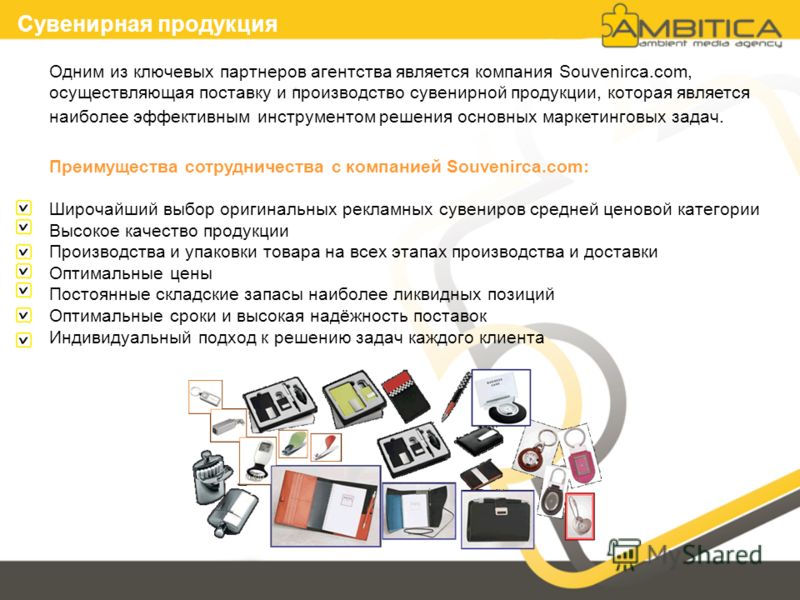 Сувенирная продукция

AMBITICA
ambient media agency

Одним из ключевых партнеров агентства является компания Souvenirca.com, осуществляющая поставку и производство сувенирной продукции, которая является наиболее эффективным инструментом решения основных маркетинговых задач.

Преимущества сотрудничества с компанией Souvenirca.com:

Широчайший выбор оригинальных рекламных сувениров средней ценовой категории
Высокое качество продукции
Производства и упаковки товара на всех этапах производства и доставки
Оптимальные цены
Постоянные складские запасы наиболее ликвидных позиций
Оптимальные сроки и высокая надёжность поставок
Индивидуальный подход к решению задач каждого клиента

MyShared